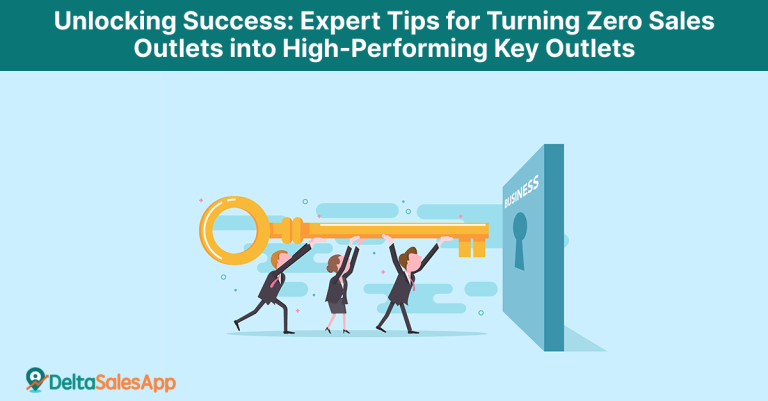 Unlocking Success: Expert Tips for Turning Zero Sales Outlets into High-Performing Key Outlets

BUSINESS

DeltaSalesApp